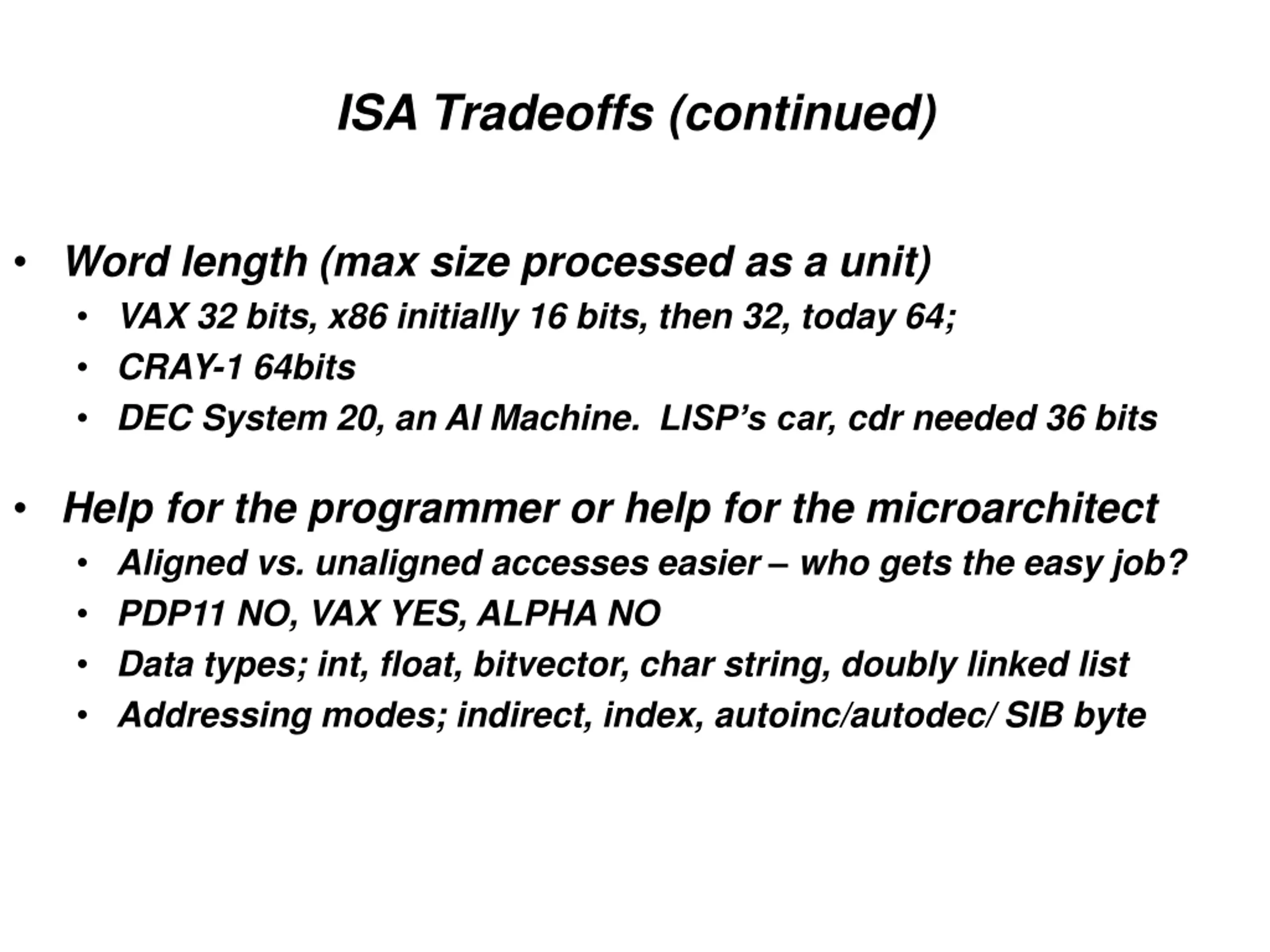 ISA Tradeoffs (continued)

• Word length (max size processed as a unit)
  • VAX 32 bits, x86 initially 16 bits, then 32, today 64;
  • CRAY-1 64bits
  • DEC System 20, an AI Machine.  LISP's car, cdr needed 36 bits

• Help for the programmer or help for the microarchitect
  • Aligned vs. unaligned accesses easier – who gets the easy job?
  • PDP11 NO, VAX YES, ALPHA NO
  • Data types; int, float, bitvector, char string, doubly linked list
  • Addressing modes; indirect, index, autoinc/autodec/ SIB byte